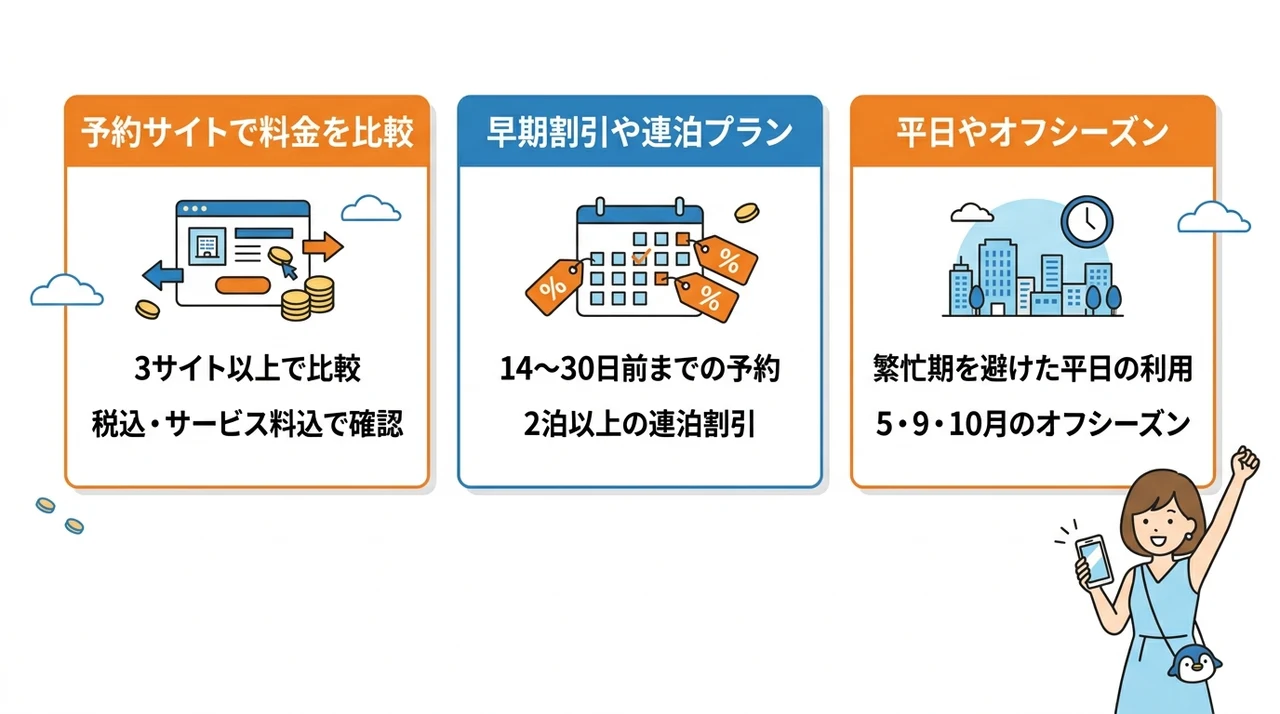 予約サイトで料金を比較

3サイト以上で比較
税込・サービス料込で確認

早期割引や連泊プラン

%
%
%

14〜30日前までの予約
2泊以上の連泊割引

平日やオフシーズン

繁忙期を避けた平日の利用
5・9・10月のオフシーズン